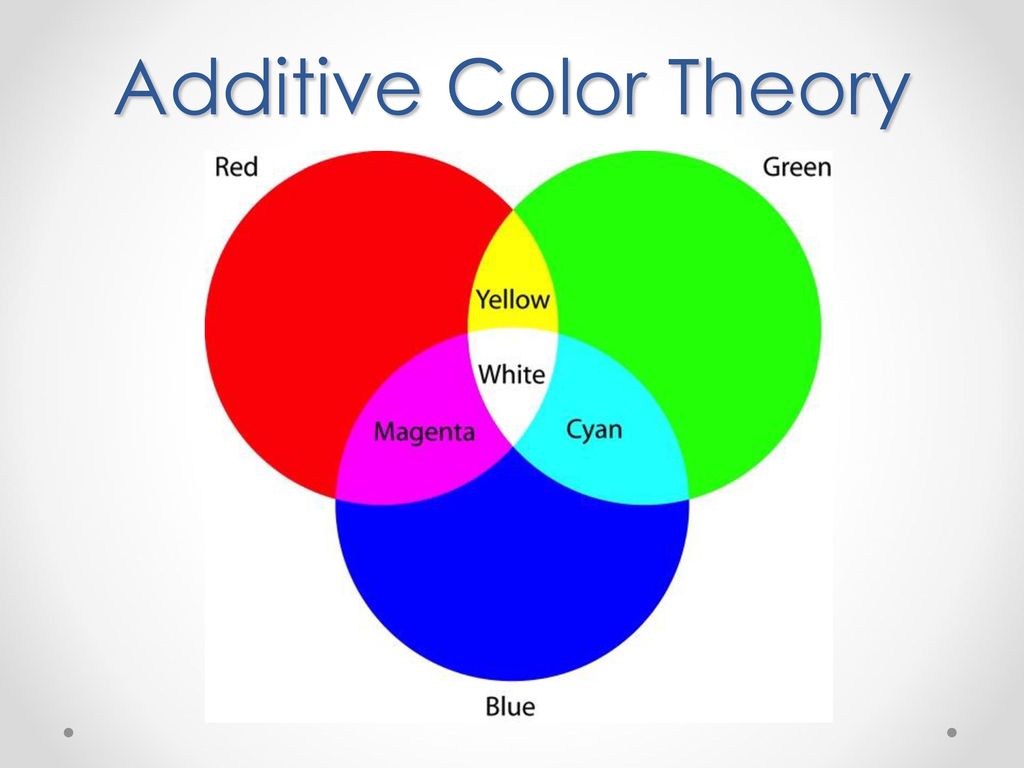 Additive Color Theory

Red

Green

Yellow

White

Magenta

Cyan

Blue